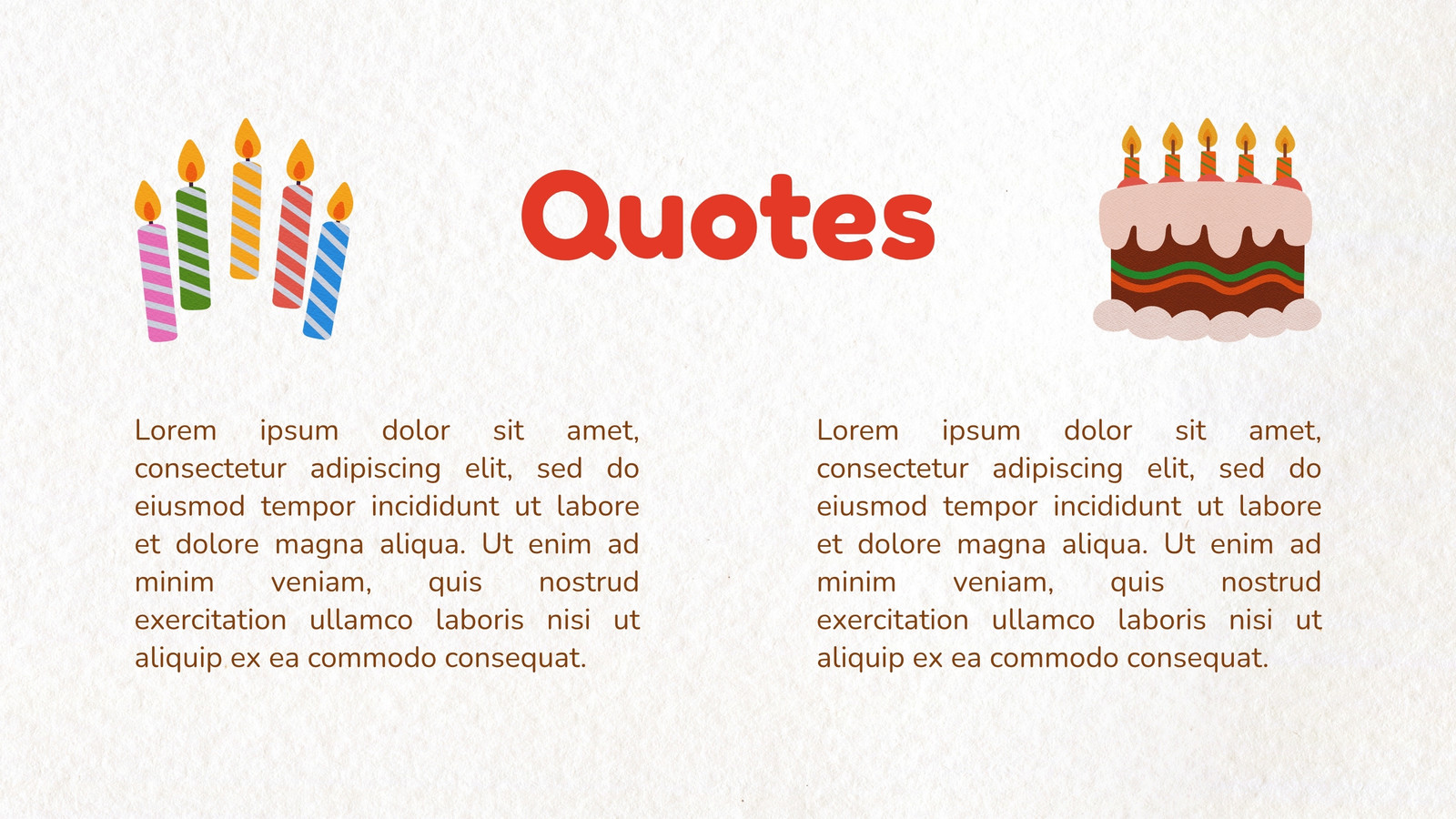 Quotes

Lorem ipsum dolor sit amet, consectetur adipiscing elit, sed do eiusmod tempor incididunt ut labore et dolore magna aliqua. Ut enim ad minim veniam, quis nostrud exercitation ullamco laboris nisi ut aliquip ex ea commodo consequat.

Lorem ipsum dolor sit amet, consectetur adipiscing elit, sed do eiusmod tempor incididunt ut labore et dolore magna aliqua. Ut enim ad minim veniam, quis nostrud exercitation ullamco laboris nisi ut aliquip ex ea commodo consequat.